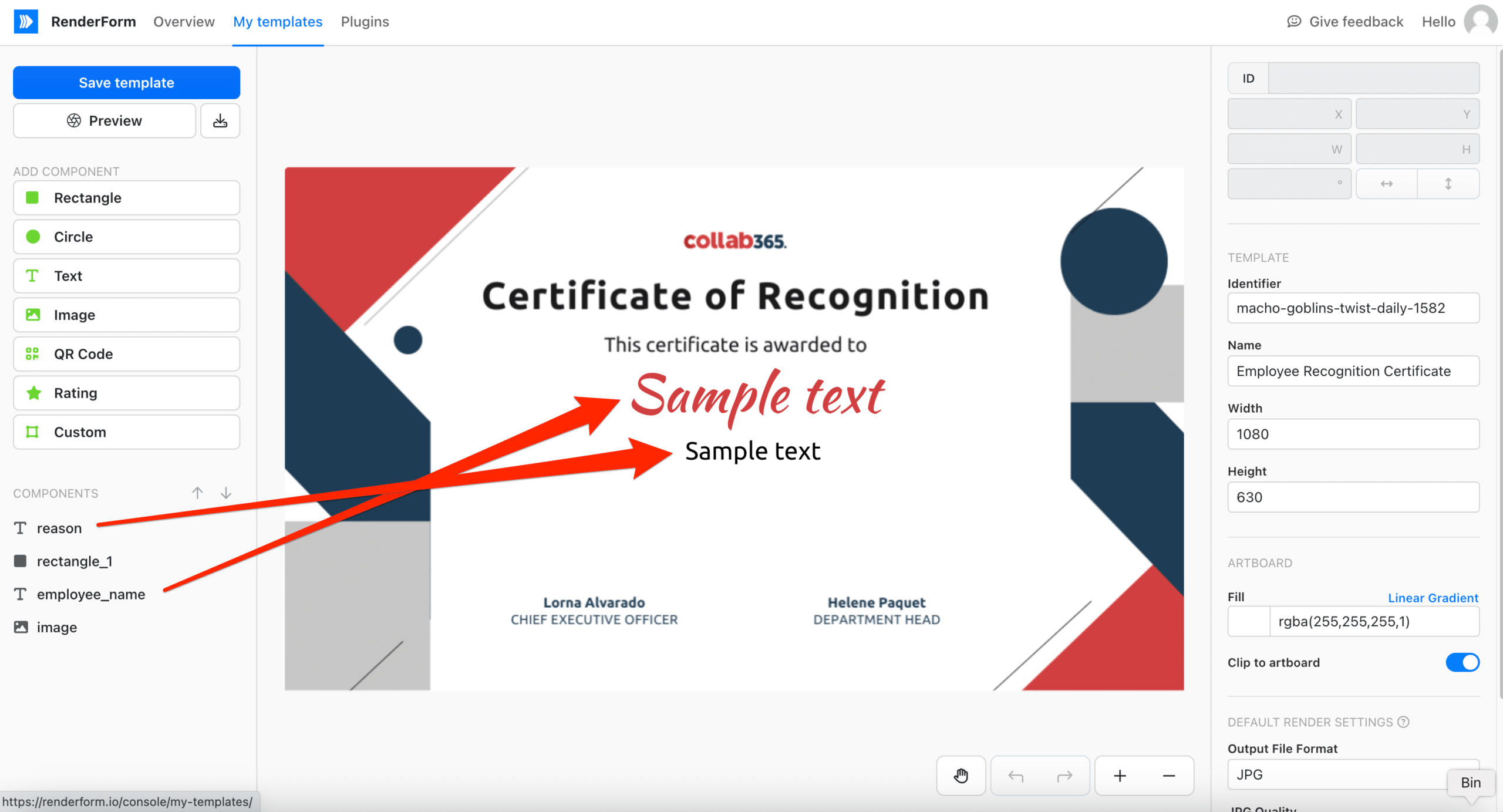 RenderForm Overview My templates Plugins

Give feedback Hello

Save template

Preview

ADD COMPONENT

Rectangle

Circle

Text

Image

QR Code

Rating

Custom

COMPONENTS

reason

rectangle_1

employee_name

image

collab365.

Certificate of Recognition

This certificate is awarded to

Sample text

Sample text

Lorna Alvarado
CHIEF EXECUTIVE OFFICER

Helene Paquet
DEPARTMENT HEAD

ID

X

Y

W

H

°

TEMPLATE

Identifier

macho-goblins-twist-daily-1582

Name

Employee Recognition Certificate

Width

1080

Height

630

ARTBOARD

Fill

Linear Gradient

rgba(255,255,255,1)

Clip to artboard

DEFAULT RENDER SETTINGS

Output File Format

JPG

Bin

JPG Quality

https://renderform.io/console/my-templates/